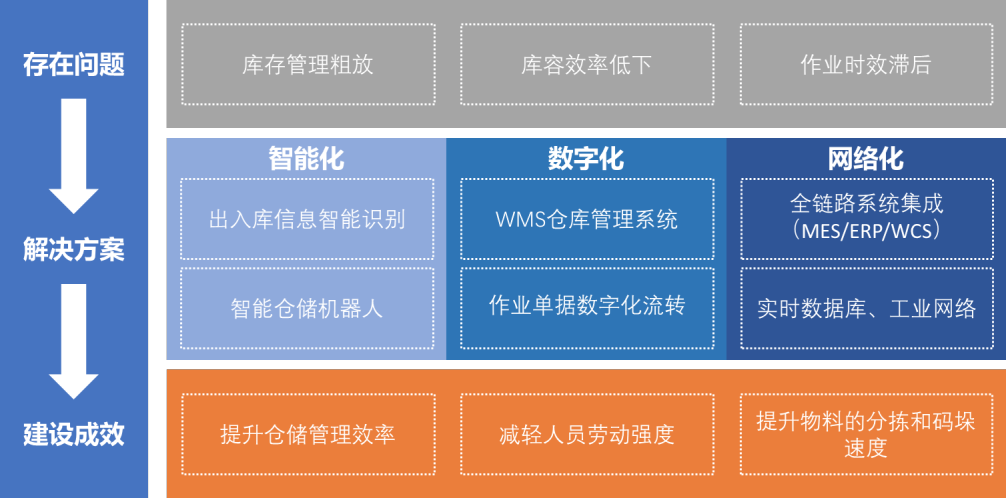 存在问题

库存管理粗放

库容效率低下

作业时效滞后

解决方案

智能化

出入库信息智能识别

智能仓储机器人

数字化

WMS仓库管理系统

作业单据数字化流转

网络化

全链路系统集成（MES/ERP/WCS）

实时数据库、工业网络

建设成效

提升仓储管理效率

减轻人员劳动强度

提升物料的分拣和码垛速度